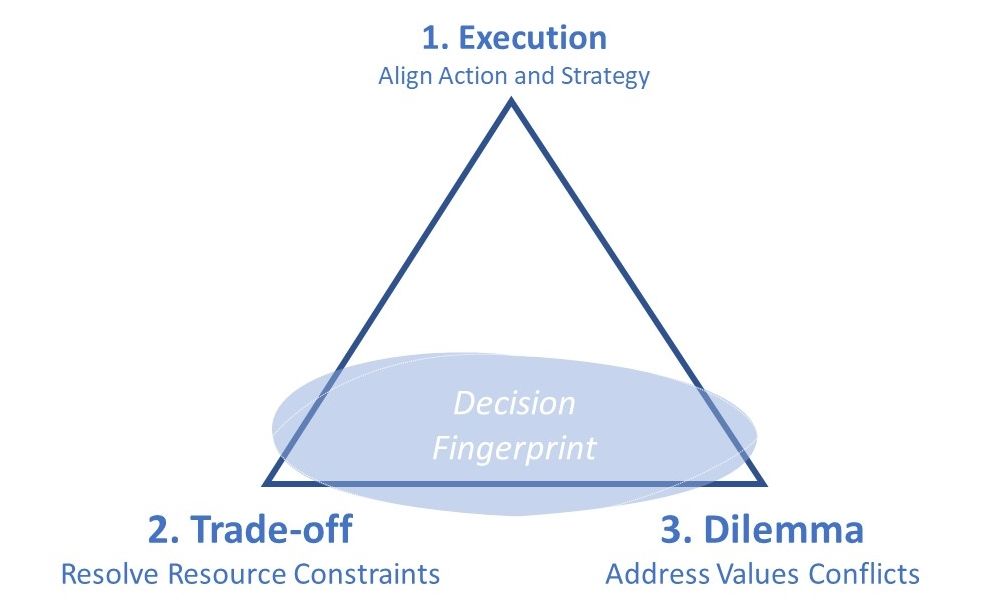 1. Execution
Align Action and Strategy

Decision Fingerprint

2. Trade-off
Resolve Resource Constraints

3. Dilemma
Address Values Conflicts